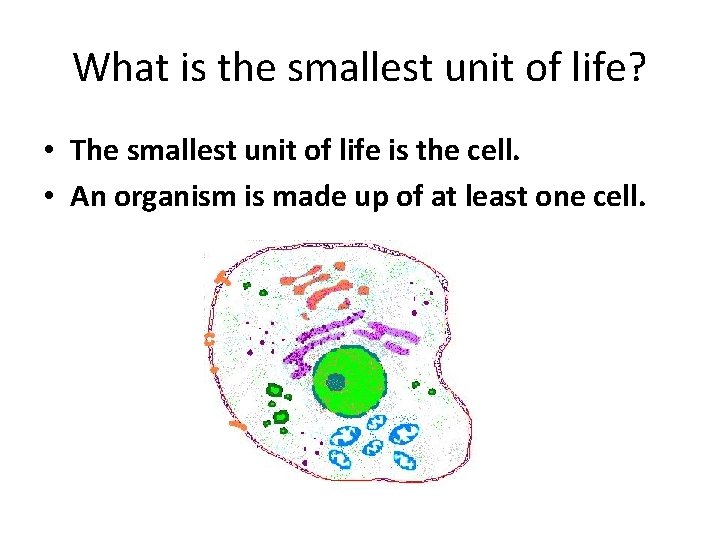 What is the smallest unit of life?

• The smallest unit of life is the cell.
• An organism is made up of at least one cell.